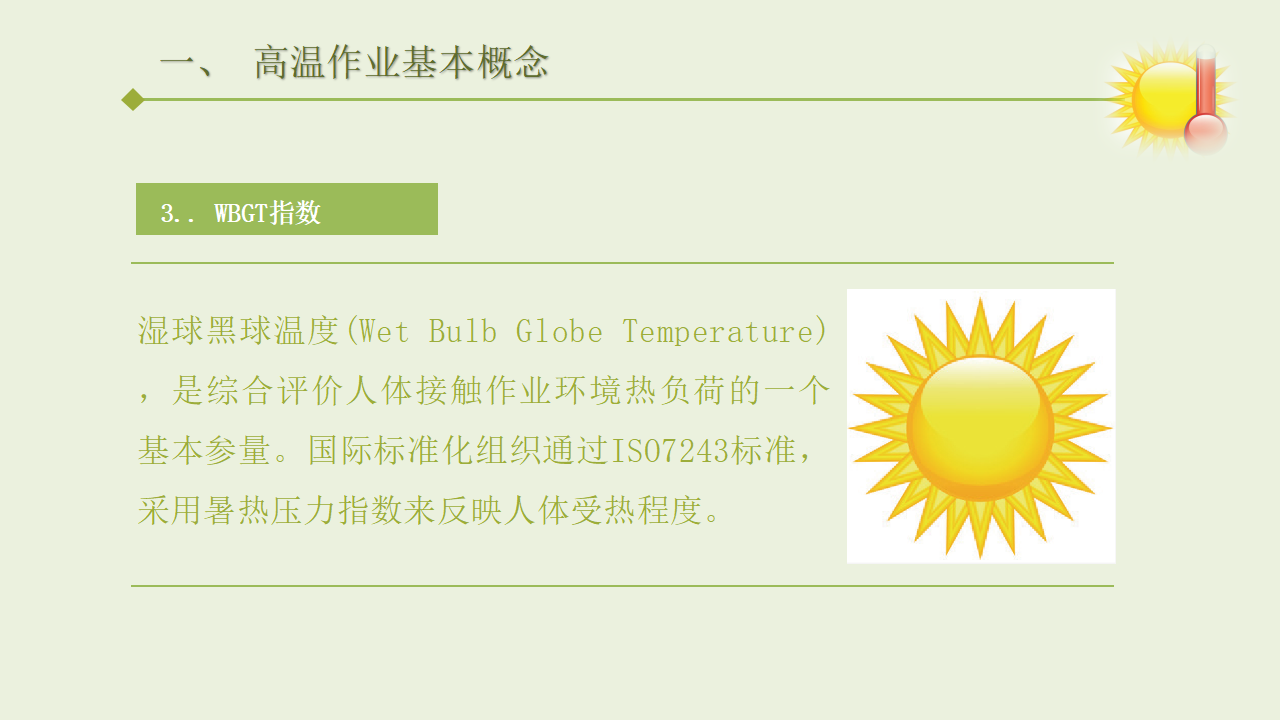 一、 高温作业基本概念

3.. WBGT指数

湿球黑球温度(Wet Bulb Globe Temperature)，是综合评价人体接触作业环境热负荷的一个基本参量。国际标准化组织通过ISO7243标准，采用暑热压力指数来反映人体受热程度。